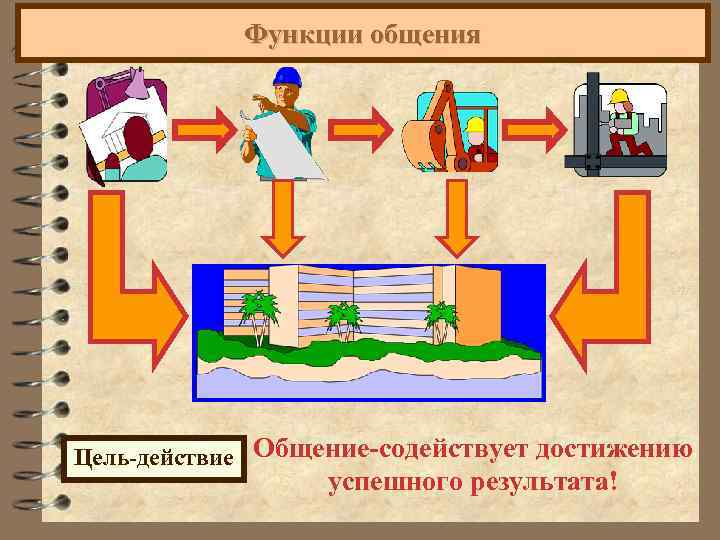 Функции общения

Цель-действие

Общение-содействует достижению успешного результата!